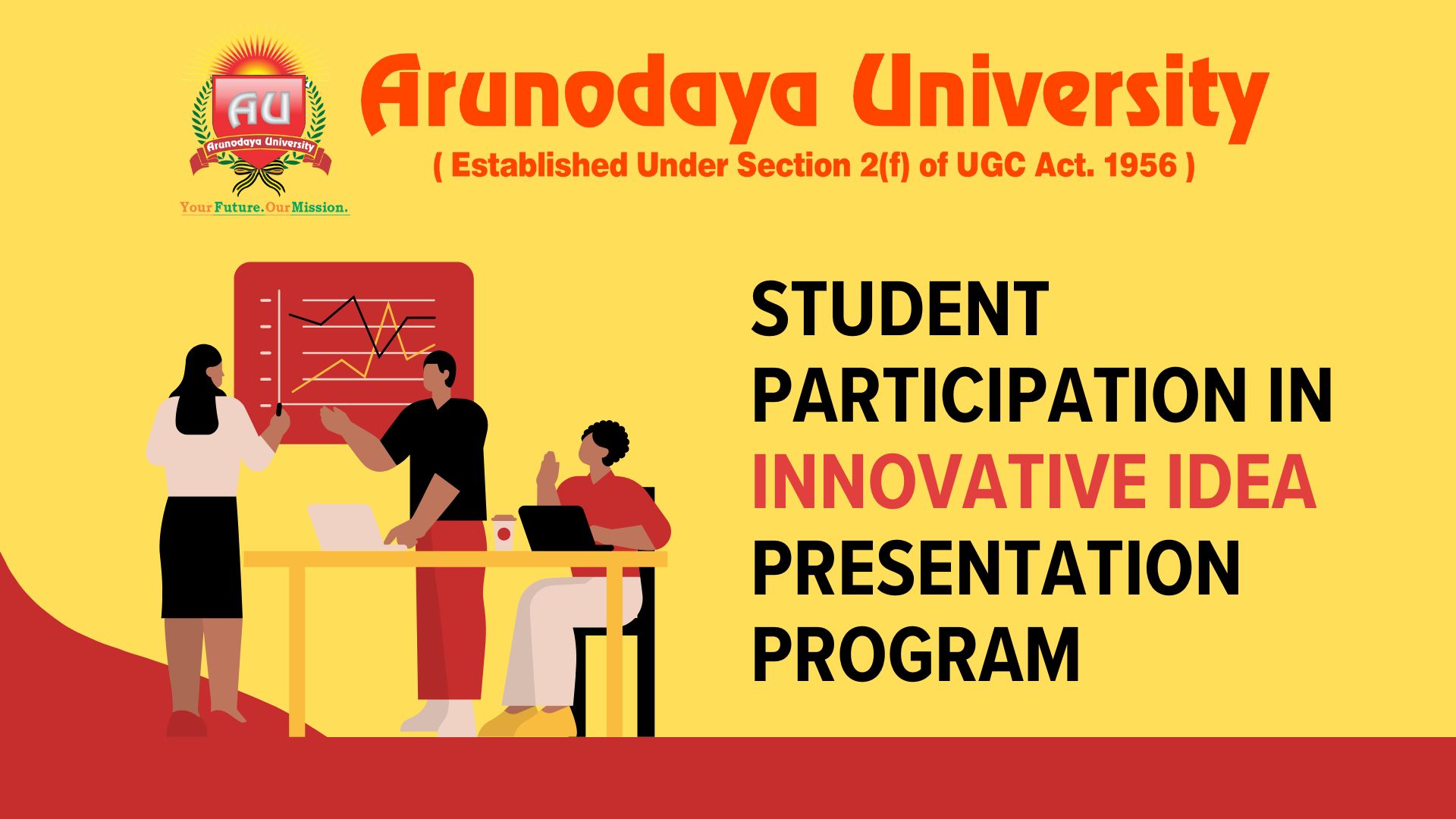 AU
Arunodaya University
Your Future. Our Mission.

Arunodaya University
( Established Under Section 2(f) of UGC Act. 1956 )

STUDENT PARTICIPATION IN INNOVATIVE IDEA PRESENTATION PROGRAM